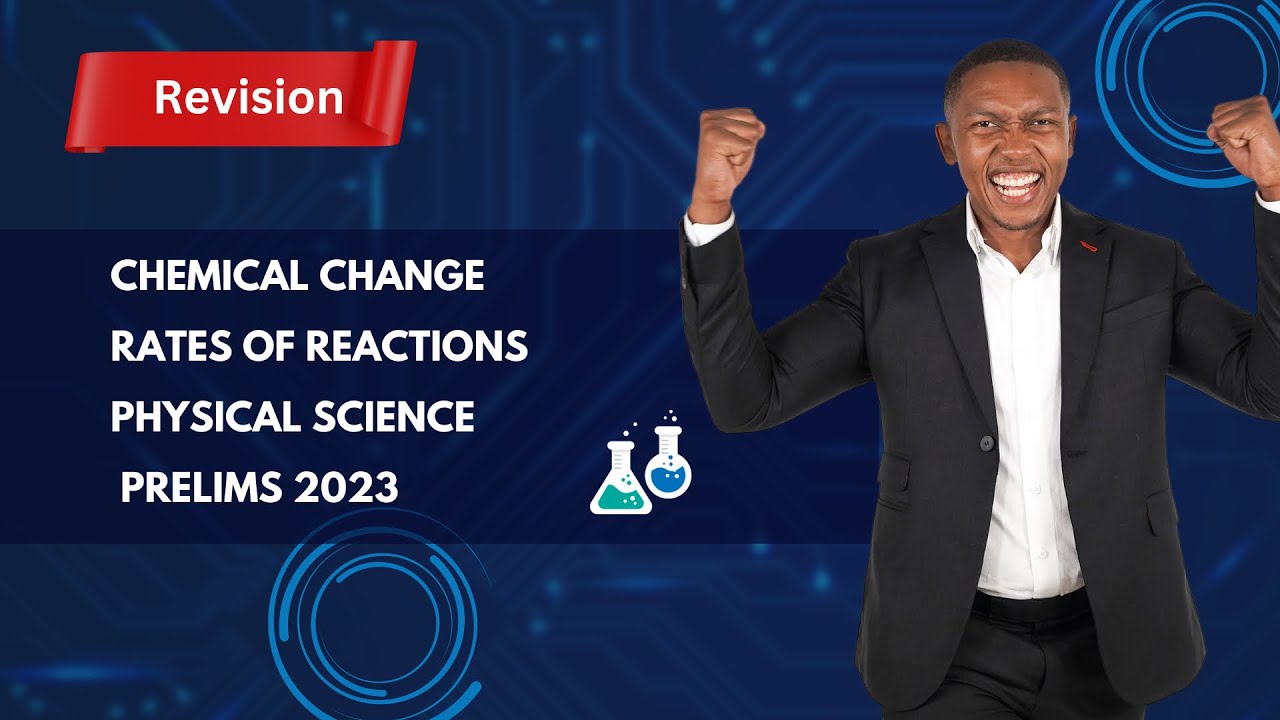 Revision

CHEMICAL CHANGE
RATES OF REACTIONS
PHYSICAL SCIENCE
PRELIMS 2023